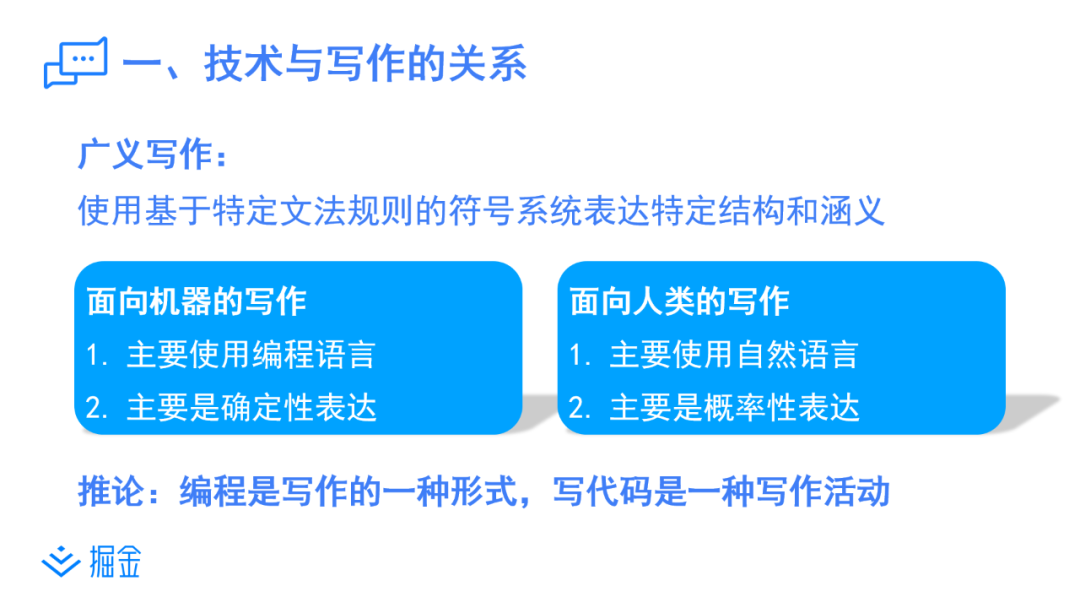 一、技术与写作的关系

广义写作：

使用基于特定文法规则的符号系统表达特定结构和涵义

面向机器的写作
1. 主要使用编程语言
2. 主要是确定性表达

面向人类的写作
1. 主要使用自然语言
2. 主要是概率性表达

推论：编程是写作的一种形式，写代码是一种写作活动

掘金